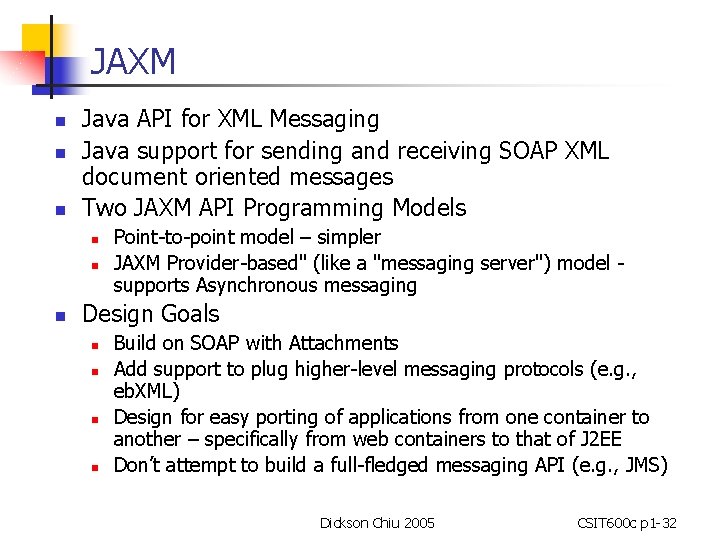 JAXM

- Java API for XML Messaging
- Java support for sending and receiving SOAP XML document oriented messages
- Two JAXM API Programming Models
  - Point-to-point model – simpler
  - JAXM Provider-based" (like a "messaging server") model - supports Asynchronous messaging
- Design Goals
  - Build on SOAP with Attachments
  - Add support to plug higher-level messaging protocols (e.g., ebXML)
  - Design for easy porting of applications from one container to another – specifically from web containers to that of J2EE
  - Don't attempt to build a full-fledged messaging API (e.g., JMS)

Dickson Chiu 2005

CSIT600c p1-32